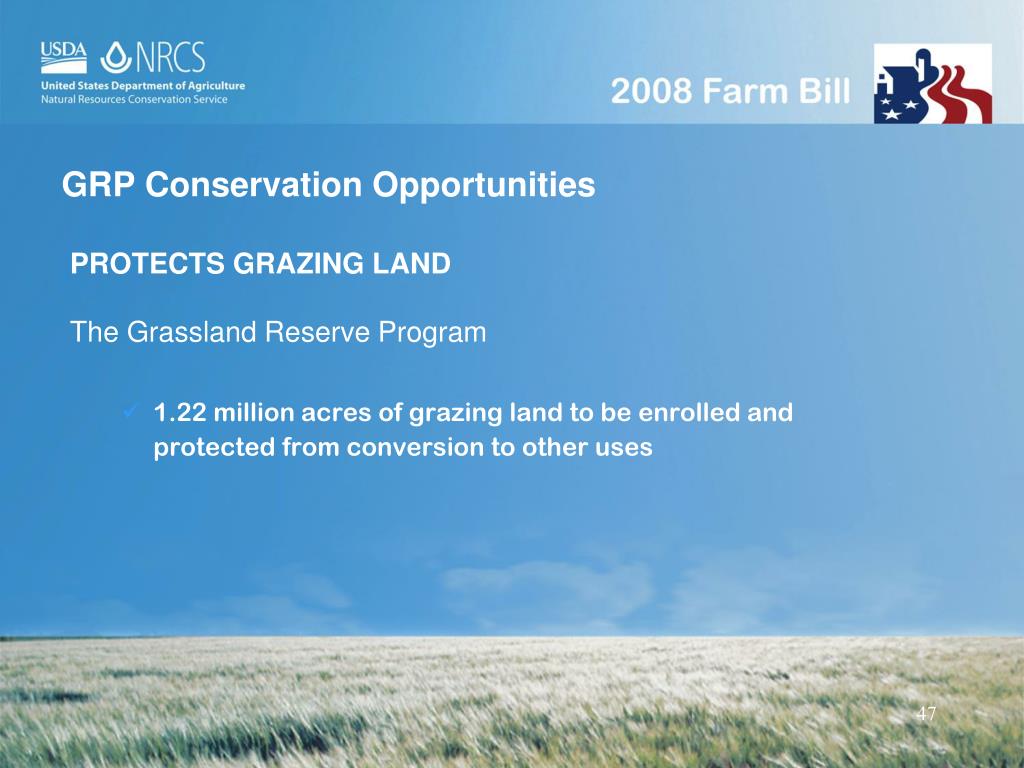 USDA NRCS
United States Department of Agriculture
Natural Resources Conservation Service

2008 Farm Bill

GRP Conservation Opportunities

PROTECTS GRAZING LAND

The Grassland Reserve Program

✓ 1.22 million acres of grazing land to be enrolled and protected from conversion to other uses

47